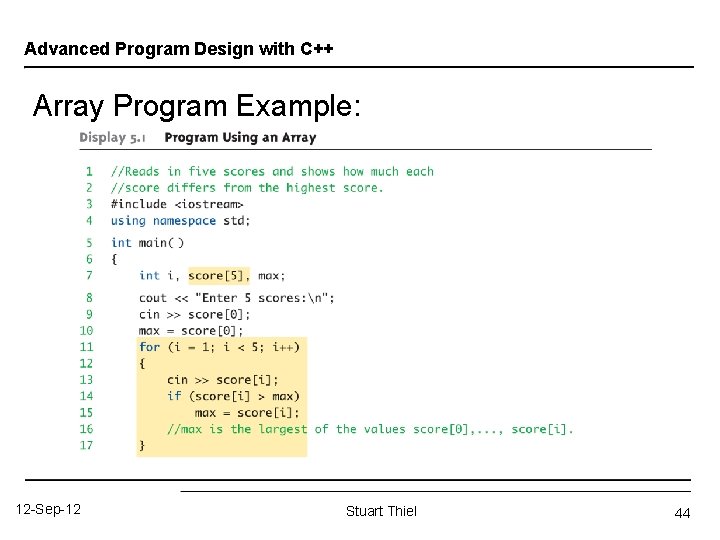 Advanced Program Design with C++

Array Program Example:

Display 5.1 Program Using an Array

1 //Reads in five scores and shows how much each
2 //score differs from the highest score.
3 #include <iostream>
4 using namespace std;
5 int main( )
6 {
7 int i, score[5], max;
8 cout << "Enter 5 scores:\n";
9 cin >> score[0];
10 max = score[0];
11 for (i = 1; i < 5; i++)
12 {
13 cin >> score[i];
14 if (score[i] > max)
15 max = score[i];
16 //max is the largest of the values score[0],..., score[i].
17 }

12-Sep-12

Stuart Thiel

44